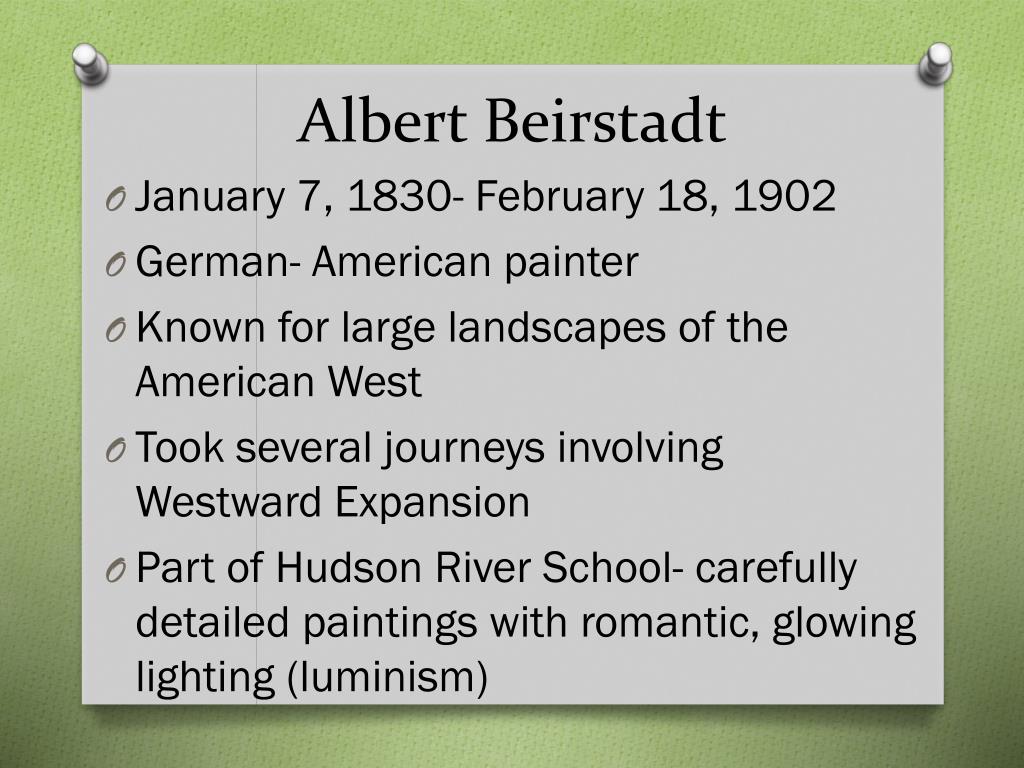 Albert Beirstadt

O January 7, 1830- February 18, 1902
O German- American painter
O Known for large landscapes of the American West
O Took several journeys involving Westward Expansion
O Part of Hudson River School- carefully detailed paintings with romantic, glowing lighting (luminism)